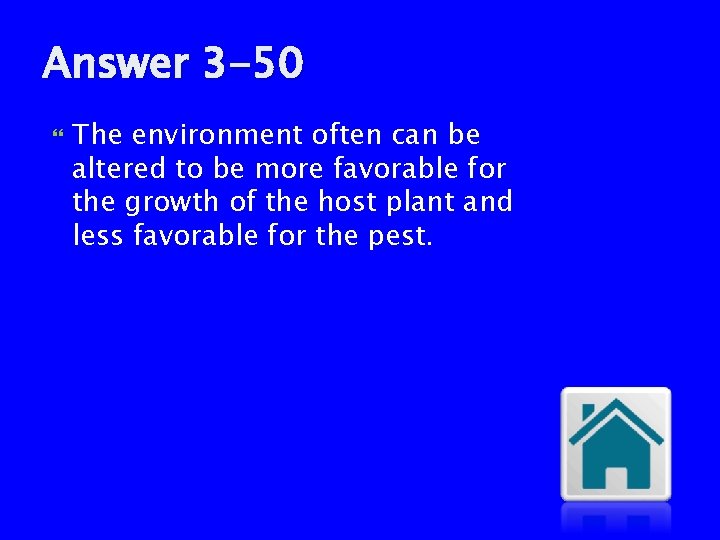 Answer 3-50

The environment often can be altered to be more favorable for the growth of the host plant and less favorable for the pest.